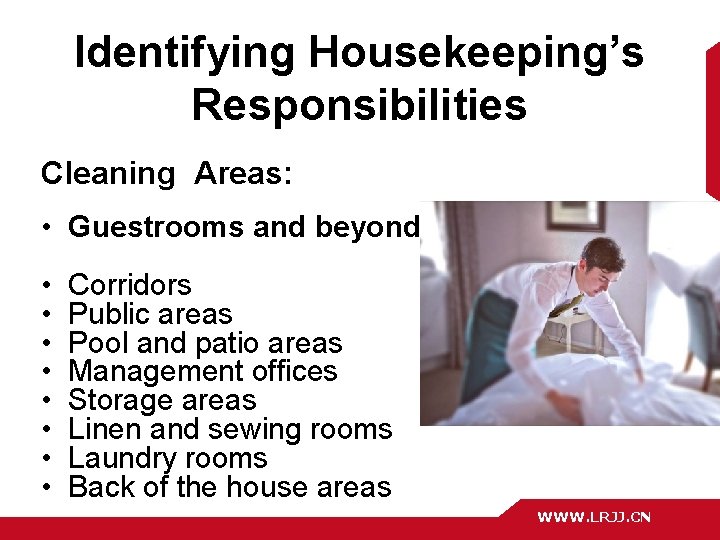 Identifying Housekeeping's Responsibilities

Cleaning Areas:

• Guestrooms and beyond

• Corridors
• Public areas
• Pool and patio areas
• Management offices
• Storage areas
• Linen and sewing rooms
• Laundry rooms
• Back of the house areas

WWW.LRJJ.CN